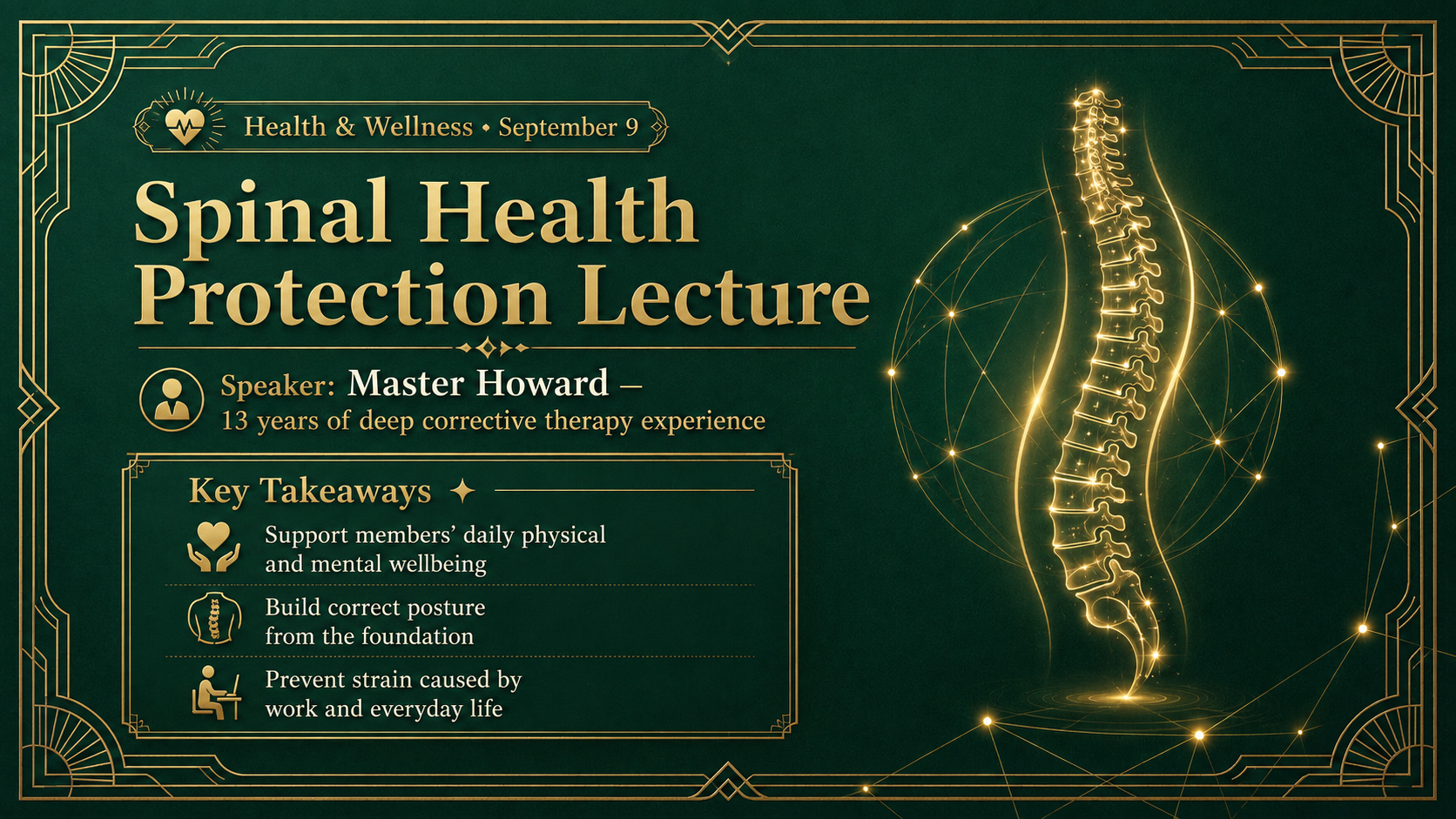 Health & Wellness • September 9

Spinal Health Protection Lecture

Speaker: Master Howard –
13 years of deep corrective therapy experience

Key Takeaways

Support members' daily physical and mental wellbeing

Build correct posture from the foundation

Prevent strain caused by work and everyday life